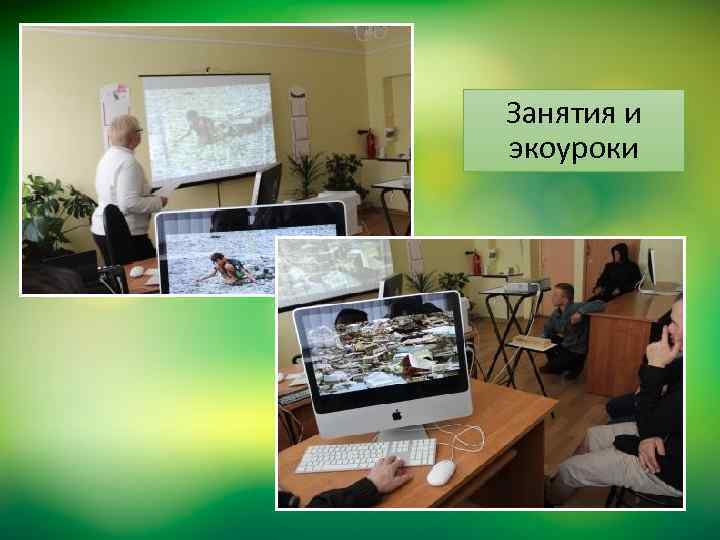 Занятия и экоуроки